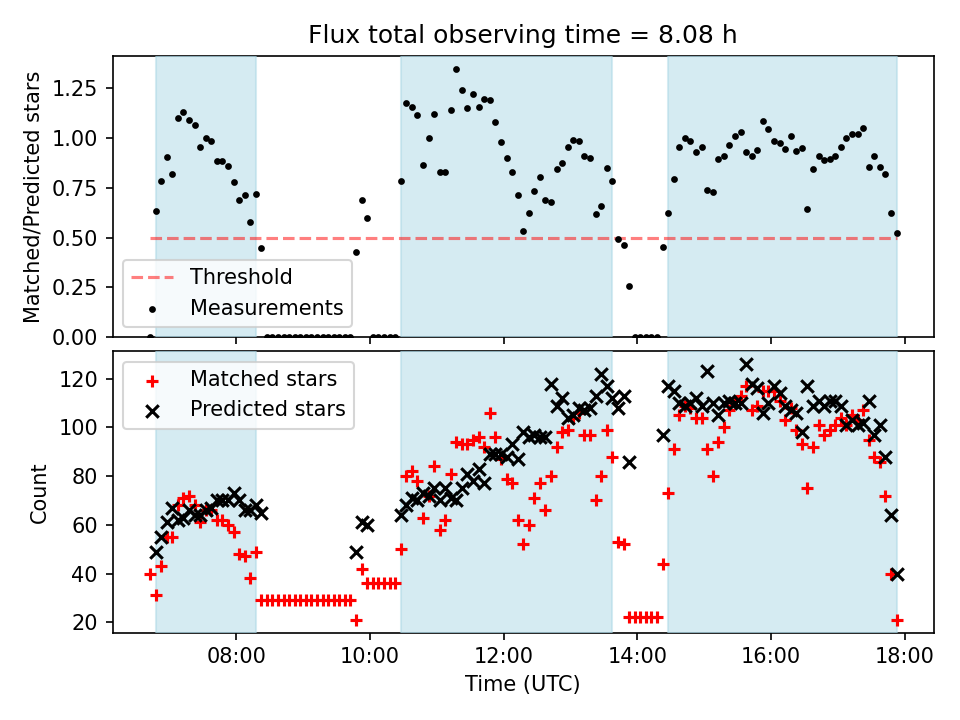 Flux total observing time = 8.08 h

Matched/Predicted stars

1.25
1.00
0.75
0.50
0.25
0.00

Threshold
Measurements

Count

120
100
80
60
40
20

Matched stars
Predicted stars

08:00
10:00
12:00
14:00
16:00
18:00

Time (UTC)